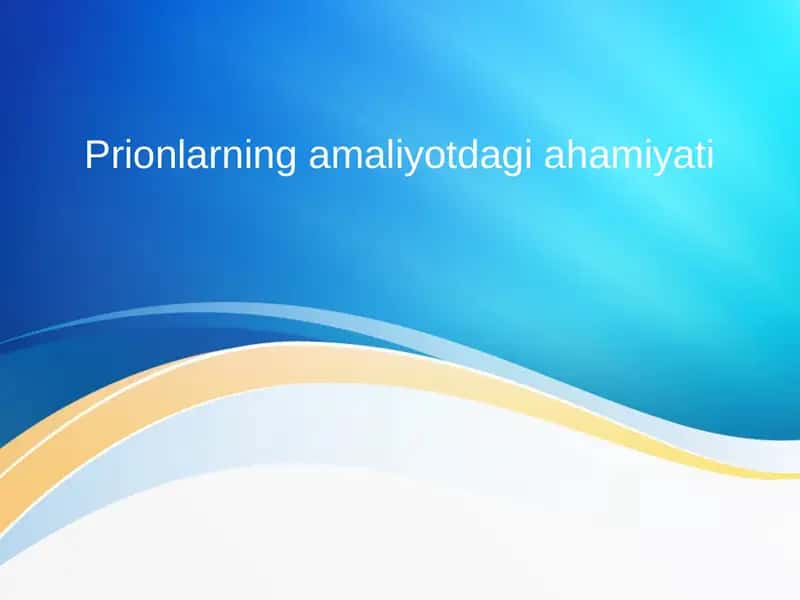 Prionlarning amaliyotdagi ahamiyati